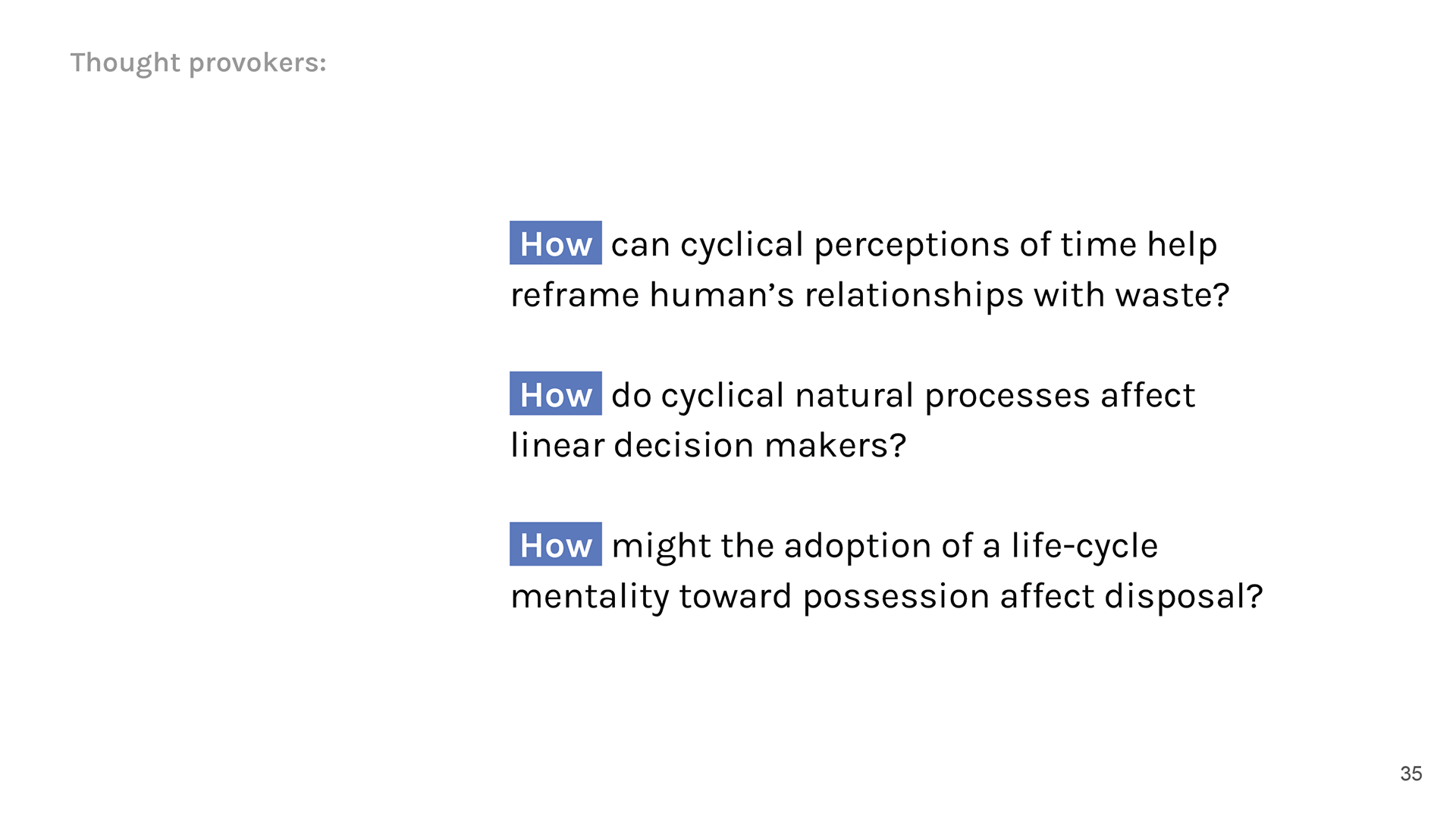 Thought provokers:

How can cyclical perceptions of time help reframe human’s relationships with waste?

How do cyclical natural processes affect linear decision makers?

How might the adoption of a life-cycle mentality toward possession affect disposal?

35